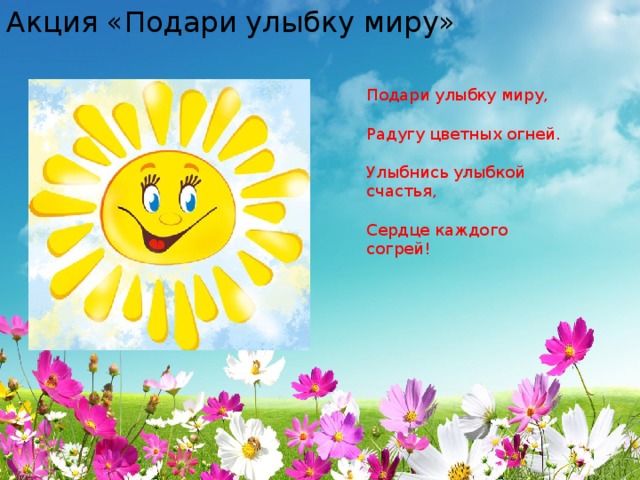 Акция «Подари улыбку миру»

Подари улыбку миру,

Радугу цветных огней.

Улыбнись улыбкой счастья,

Сердце каждого согрей!